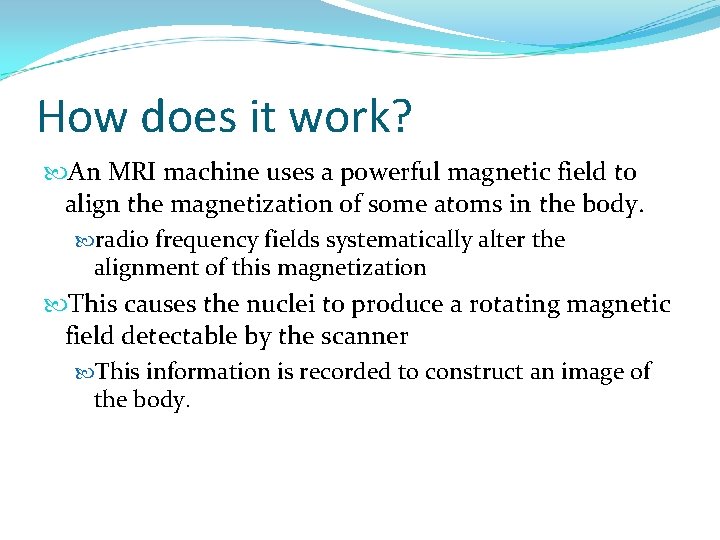 How does it work?

An MRI machine uses a powerful magnetic field to align the magnetization of some atoms in the body.

radio frequency fields systematically alter the alignment of this magnetization

This causes the nuclei to produce a rotating magnetic field detectable by the scanner

This information is recorded to construct an image of the body.